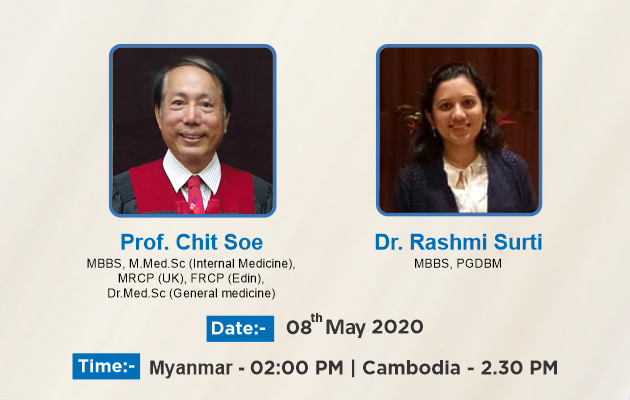 Prof. Chit Soe
MBBS, M.Med.Sc (Internal Medicine), MRCP (UK), FRCP (Edin), Dr.Med.Sc (General medicine)

Dr. Rashmi Surti
MBBS, PGDBM

Date:- 08$^{th}$ May 2020

Time:- Myanmar - 02:00 PM | Cambodia - 2.30 PM